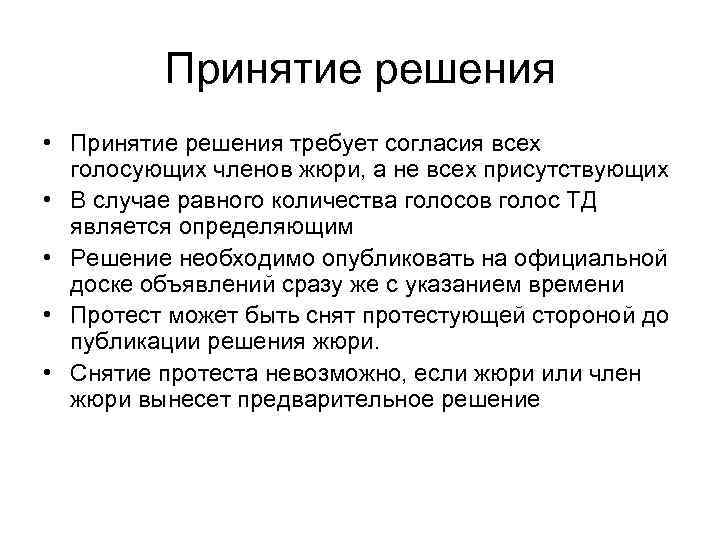 Принятие решения

• Принятие решения требует согласия всех голосующих членов жюри, а не всех присутствующих
• В случае равного количества голосов голос ТД является определяющим
• Решение необходимо опубликовать на официальной доске объявлений сразу же с указанием времени
• Протест может быть снят протестующей стороной до публикации решения жюри.
• Снятие протеста невозможно, если жюри или член жюри вынесет предварительное решение